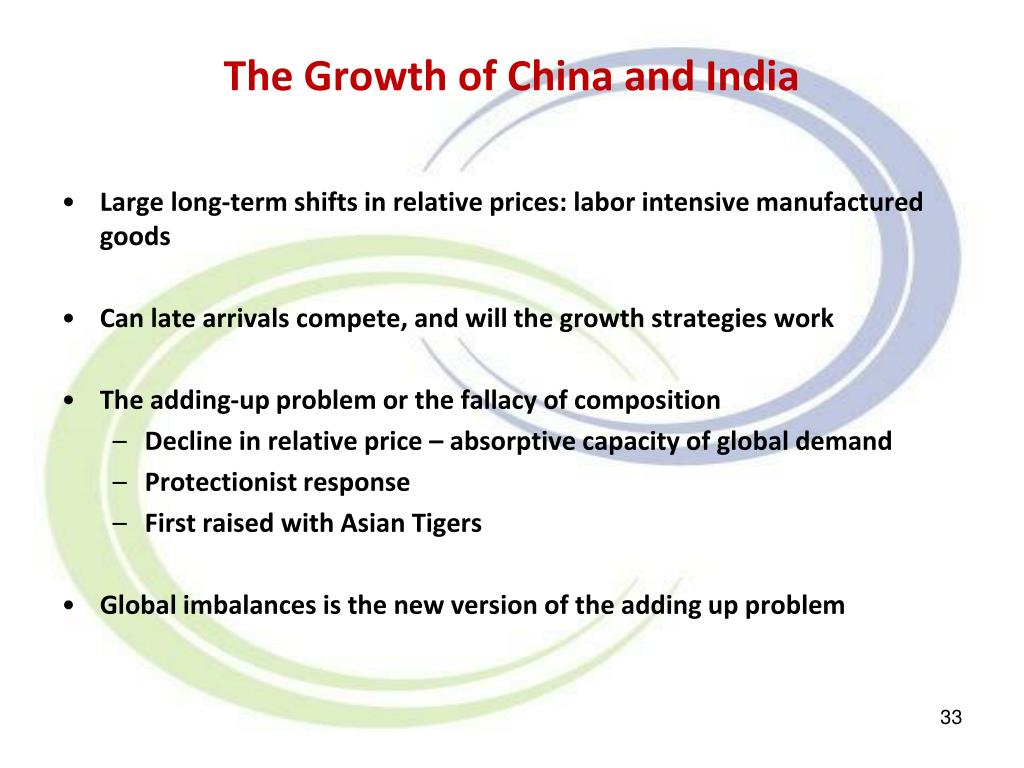 The Growth of China and India

• Large long-term shifts in relative prices: labor intensive manufactured goods

• Can late arrivals compete, and will the growth strategies work

• The adding-up problem or the fallacy of composition
– Decline in relative price – absorptive capacity of global demand
– Protectionist response
– First raised with Asian Tigers

• Global imbalances is the new version of the adding up problem

33